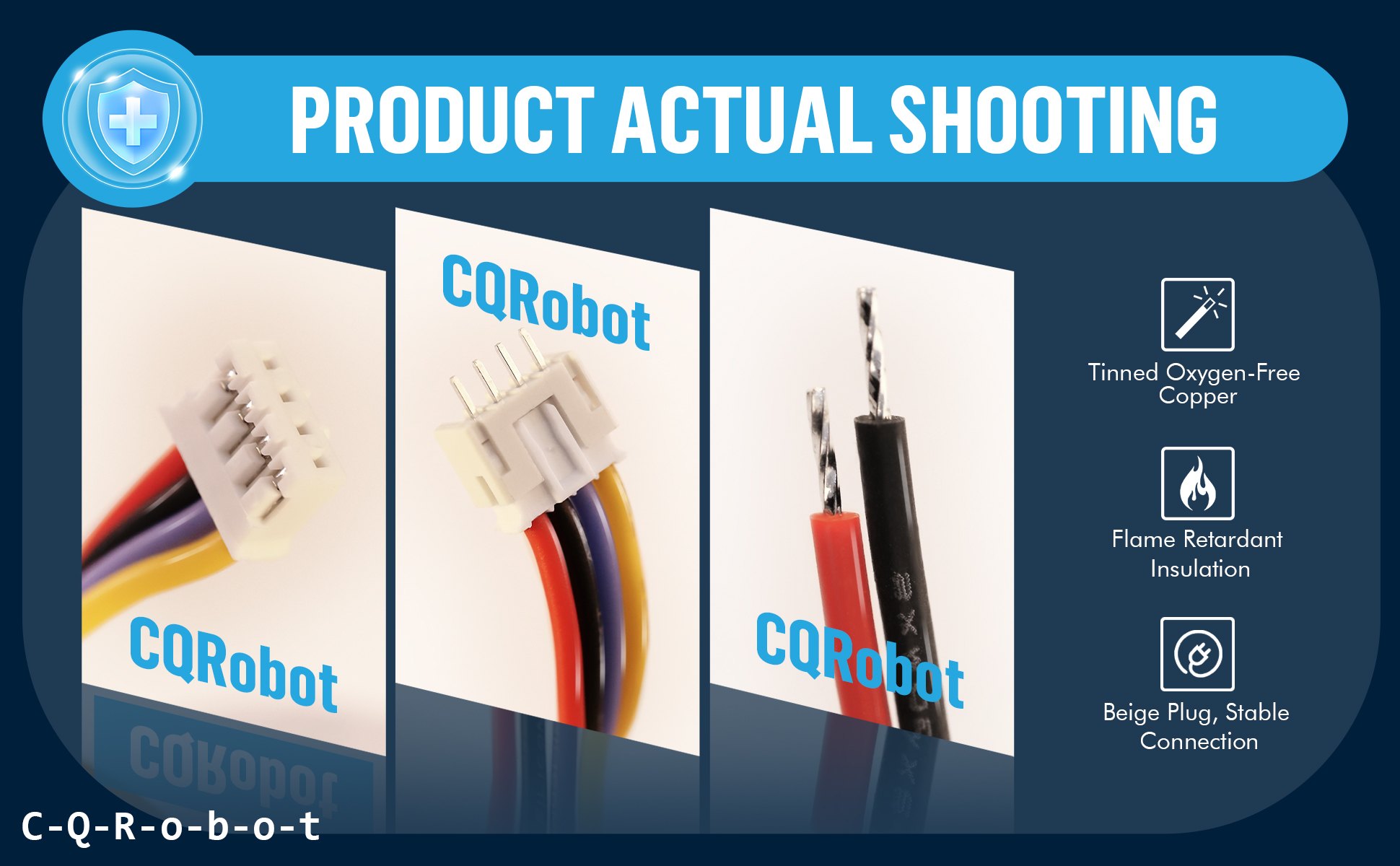 PRODUCT ACTUAL SHOOTING

CQRobot

CQRobot

CQRobot

Tinned Oxygen-Free Copper

Flame Retardant Insulation

Beige Plug, Stable Connection

C-Q-R-o-b-o-t